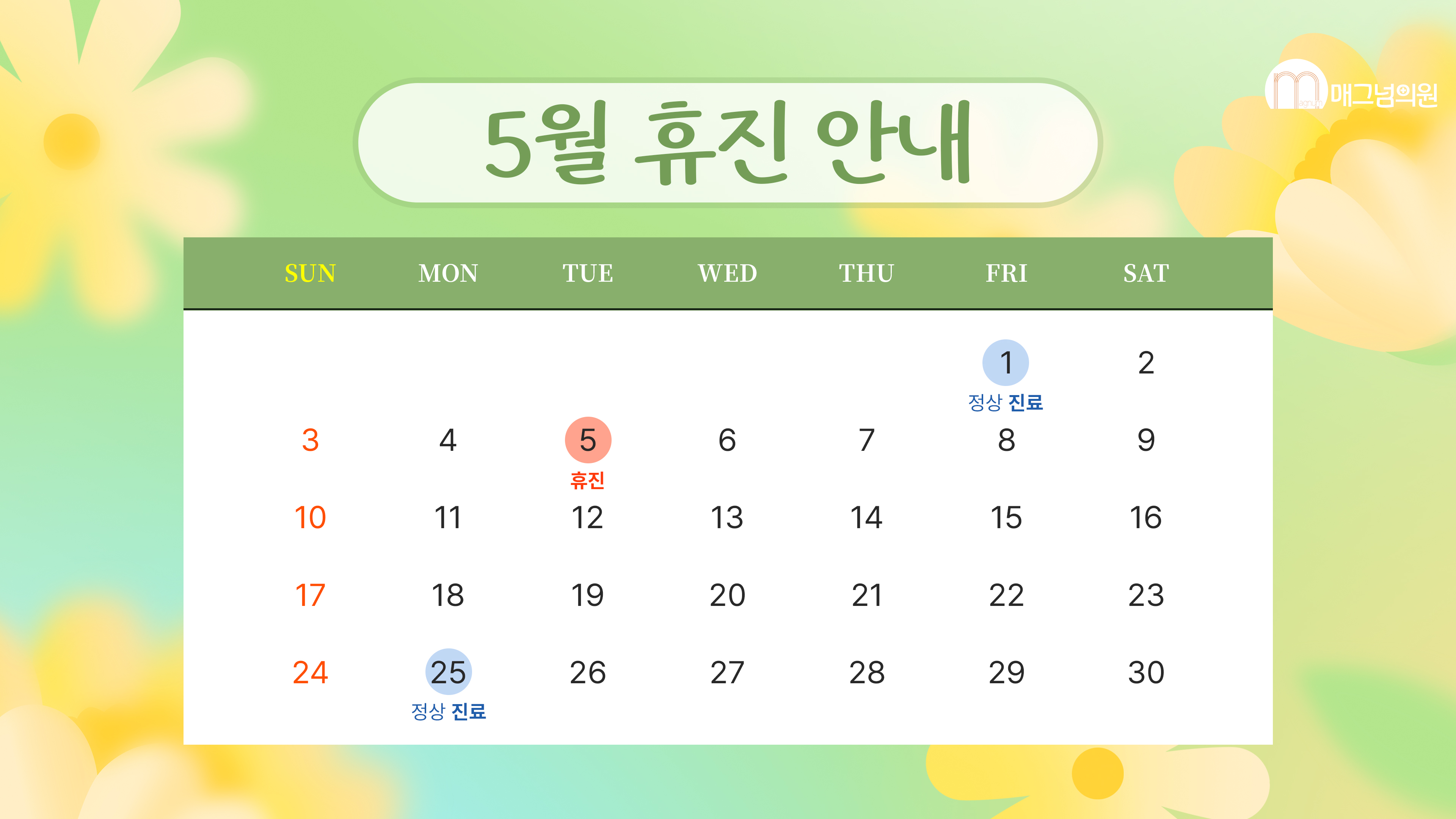 매그넘의원

5월 휴진 안내

| SUN | MON | TUE | WED | THU | FRI | SAT |
|---|---|---|---|---|---|---|
| | | | | | 1 정상 진료 | 2 |
| 3 | 4 | 5 휴진 | 6 | 7 | 8 | 9 |
| 10 | 11 | 12 | 13 | 14 | 15 | 16 |
| 17 | 18 | 19 | 20 | 21 | 22 | 23 |
| 24 | 25 정상 진료 | 26 | 27 | 28 | 29 | 30 |